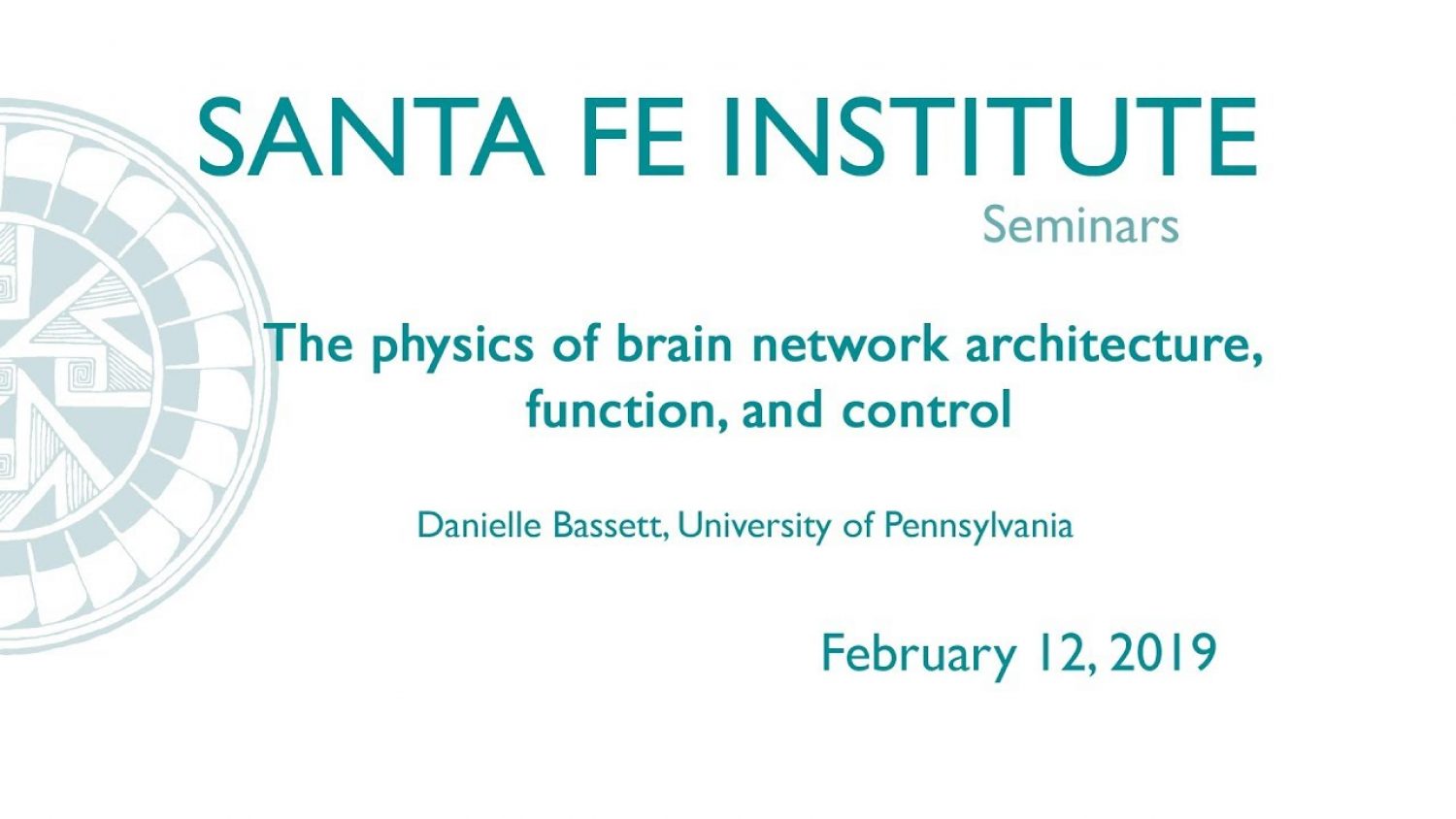 SANTA FE INSTITUTE
Seminars

The physics of brain network architecture, function, and control

Danielle Bassett, University of Pennsylvania

February 12, 2019